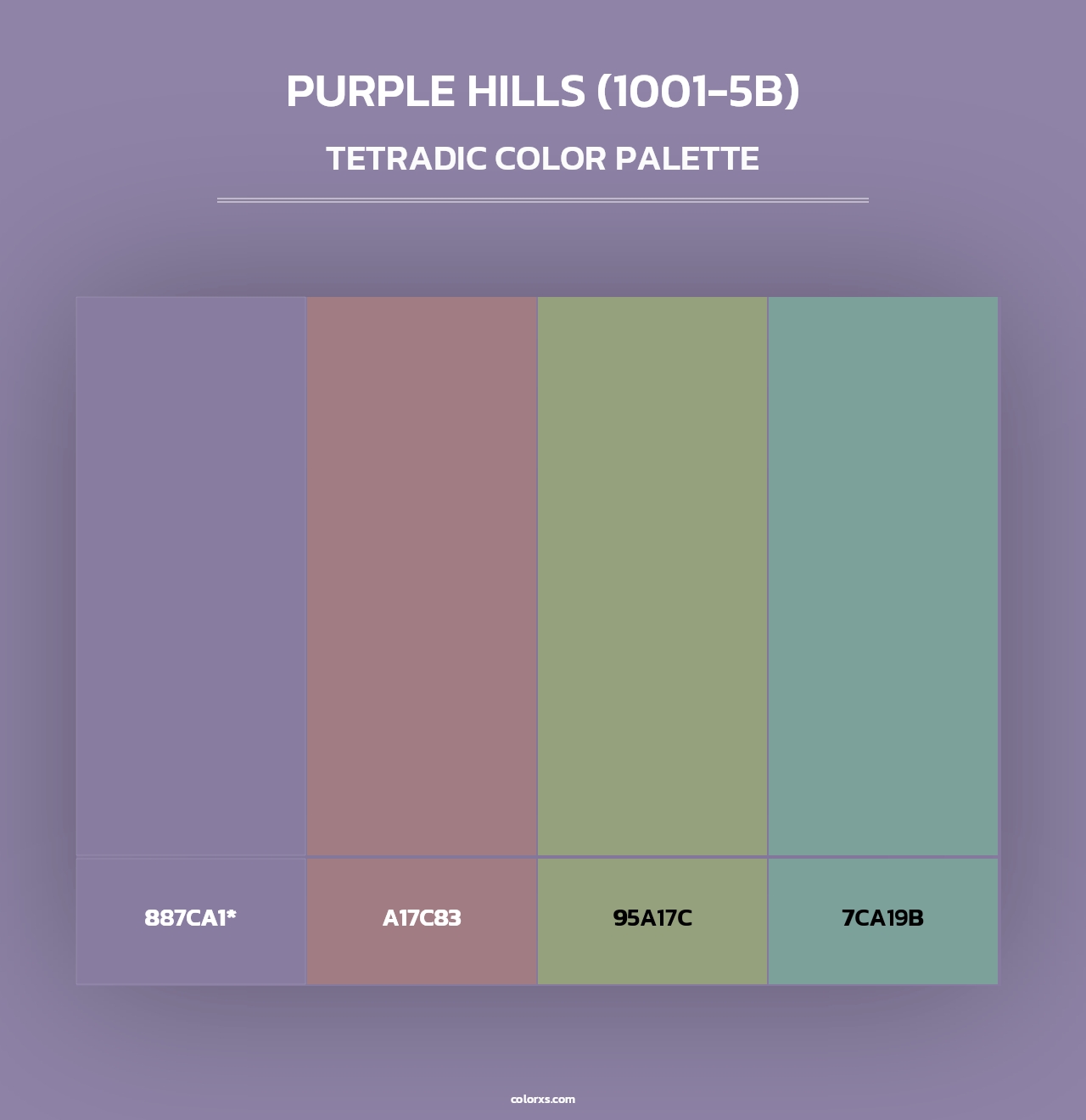 PURPLE HILLS (1001-5B)

TETRADIC COLOR PALETTE

887CA1*

A17C83

95A17C

7CA19B

colorxs.com